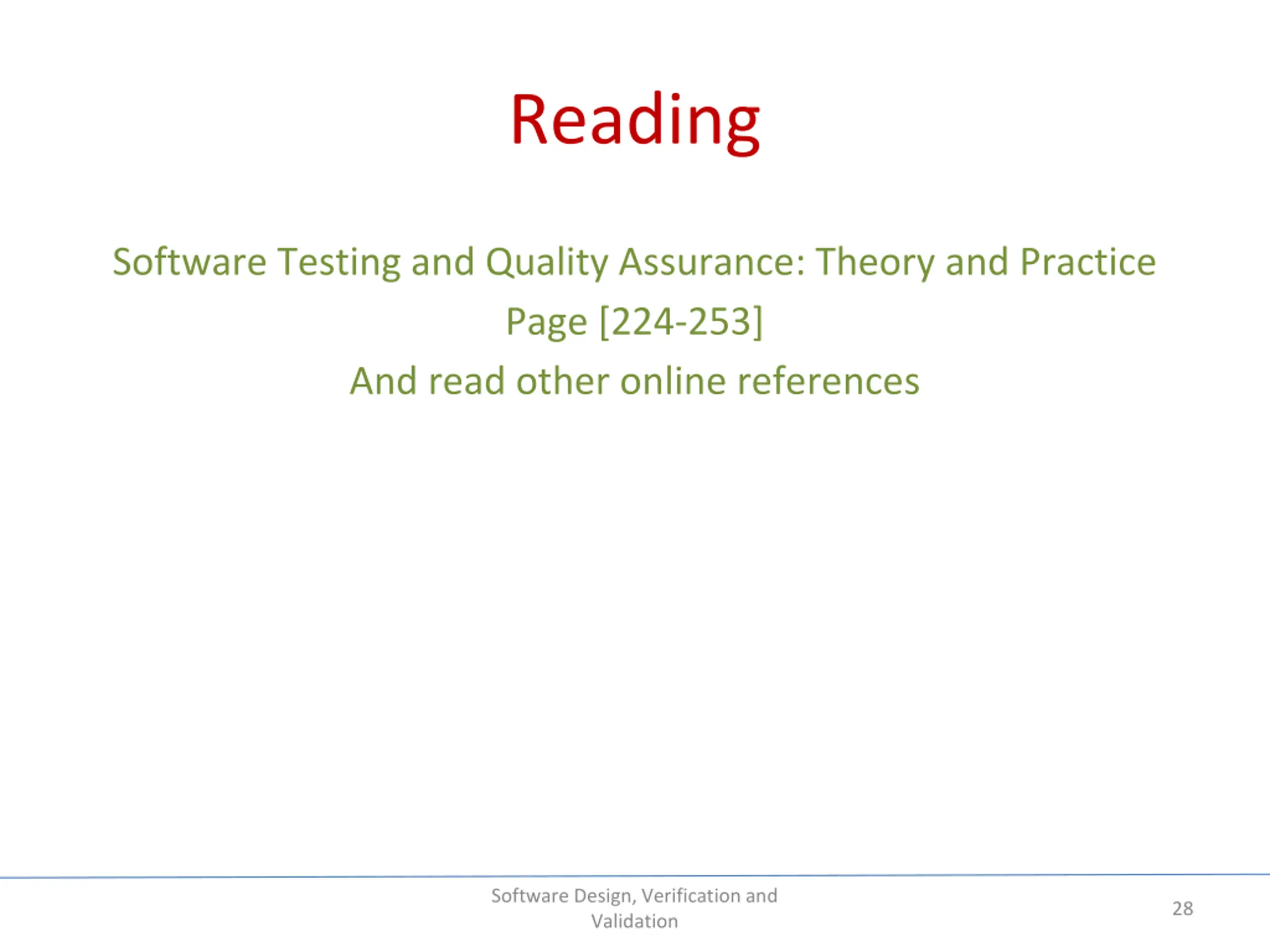 Reading

Software Testing and Quality Assurance: Theory and Practice
Page [224-253]
And read other online references

Software Design, Verification and Validation

28